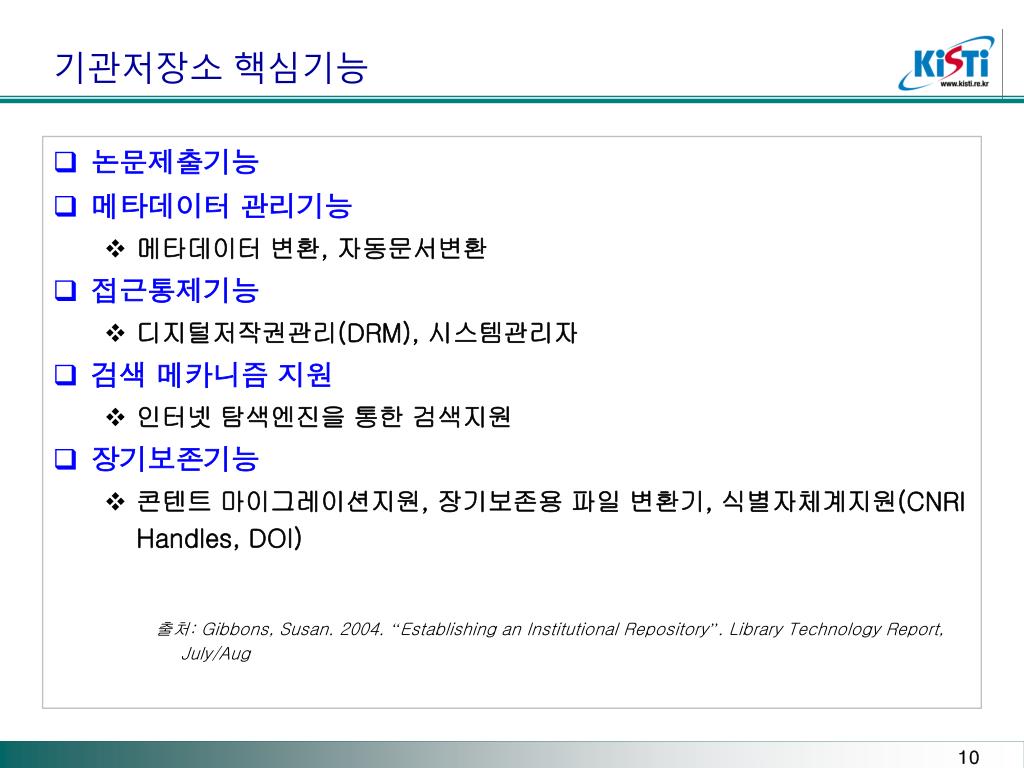 기관저장소 핵심기능

KiSTi
www.kisti.re.kr

❑ 논문제출기능
❑ 메타데이터 관리기능
❖ 메타데이터 변환, 자동문서변환
❑ 접근통제기능
❖ 디지털저작권관리(DRM), 시스템관리자
❑ 검색 메카니즘 지원
❖ 인터넷 탐색엔진을 통한 검색지원
❑ 장기보존기능
❖ 콘텐트 마이그레이션지원, 장기보존용 파일 변환기, 식별자체계지원(CNRI Handles, DOI)

출처: Gibbons, Susan. 2004. “Establishing an Institutional Repository”. Library Technology Report, July/Aug

10